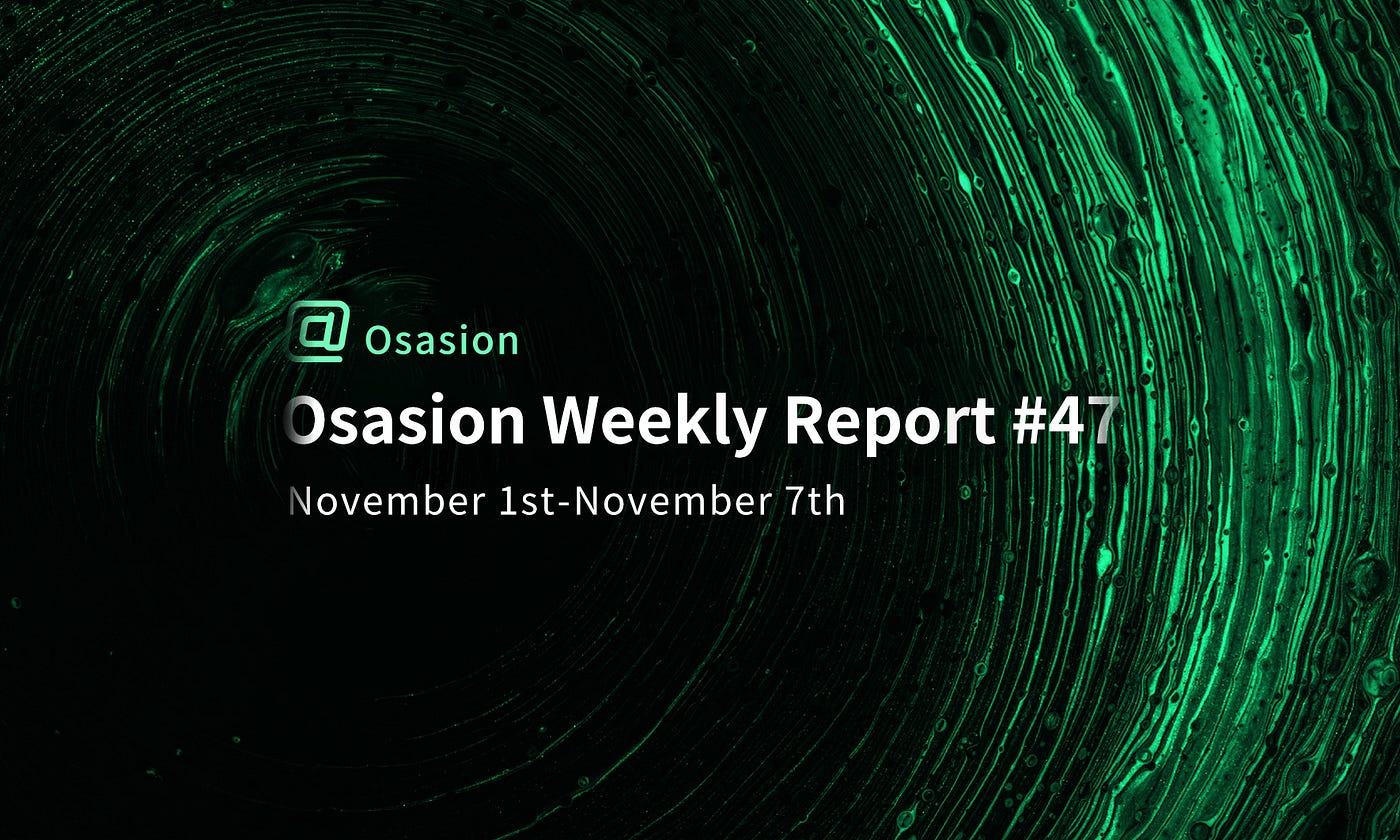 Osasion

Osasion Weekly Report #47

November 1st-November 7th